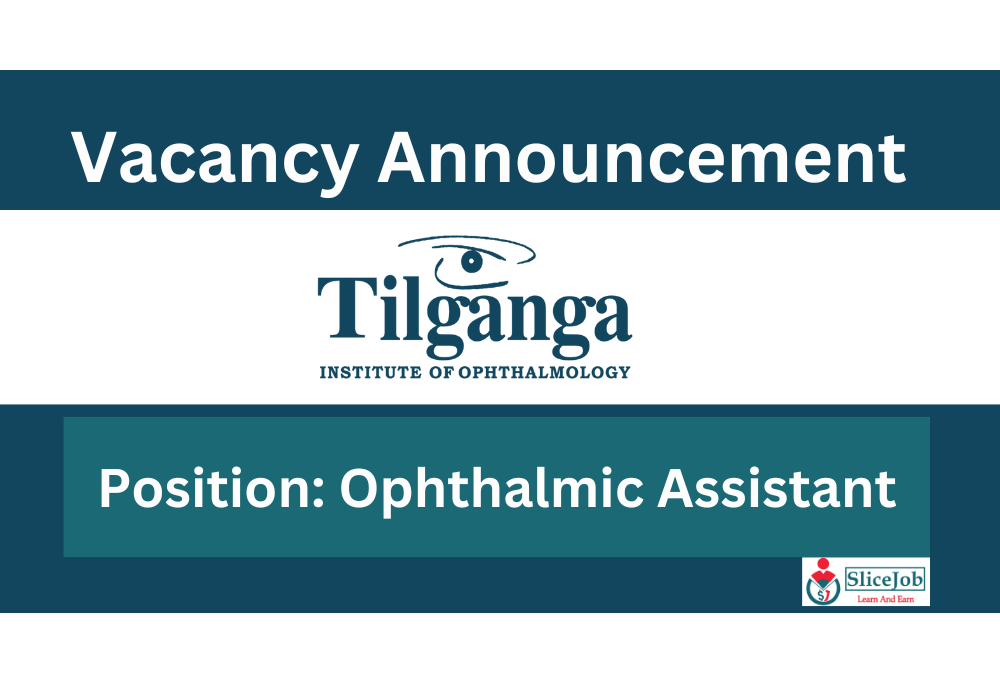 Vacancy Announcement

Tilganga
INSTITUTE OF OPHTHALMOLOGY

Position: Ophthalmic Assistant

SJ SliceJob
Learn And Earn